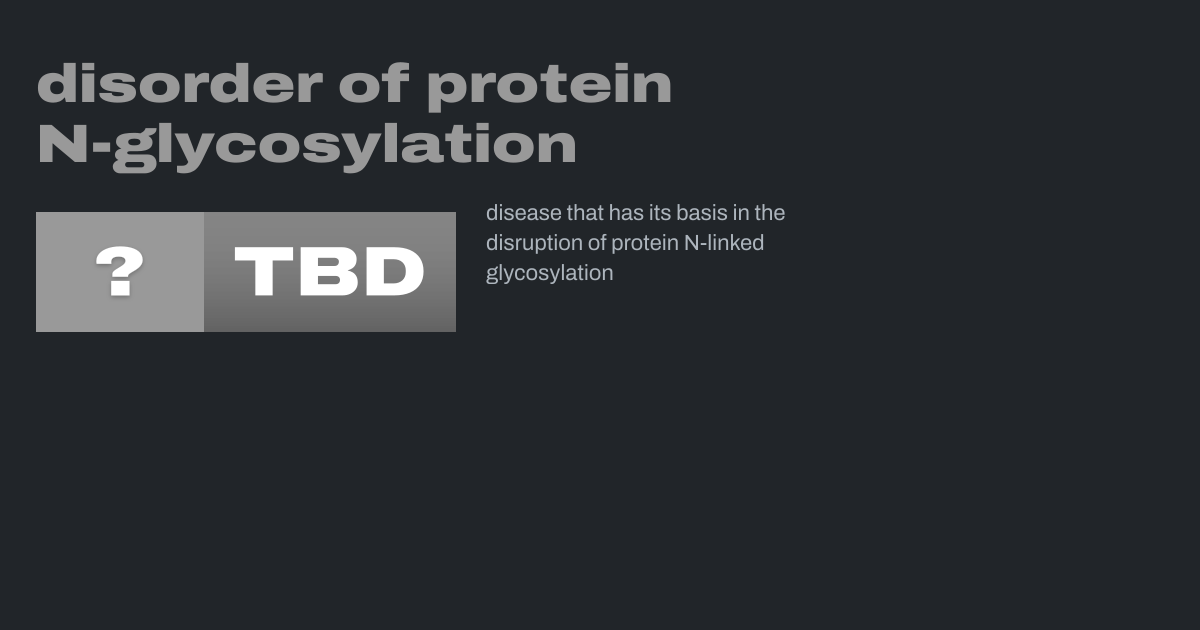 disorder of protein N-glycosylation

?

TBD

disease that has its basis in the disruption of protein N-linked glycosylation